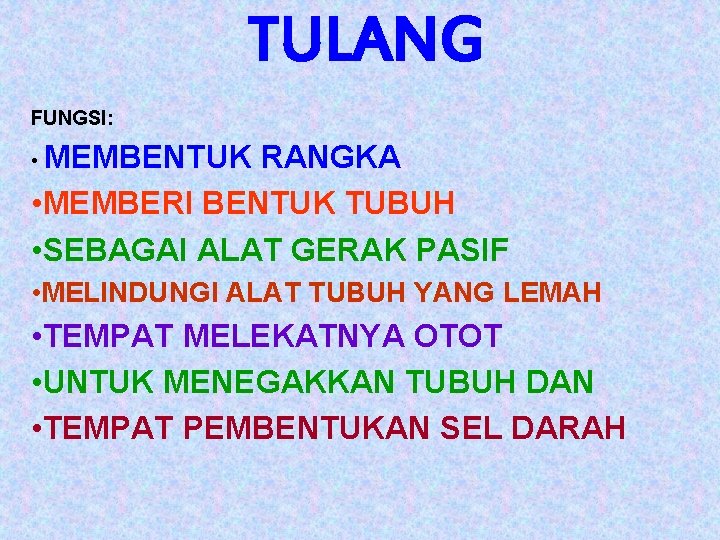 TULANG

FUNGSI:

• MEMBENTUK RANGKA
•MEMBERI BENTUK TUBUH
•SEBAGAI ALAT GERAK PASIF
•MELINDUNGI ALAT TUBUH YANG LEMAH
•TEMPAT MELEKATNYA OTOT
•UNTUK MENEGAKKAN TUBUH DAN
•TEMPAT PEMBENTUKAN SEL DARAH